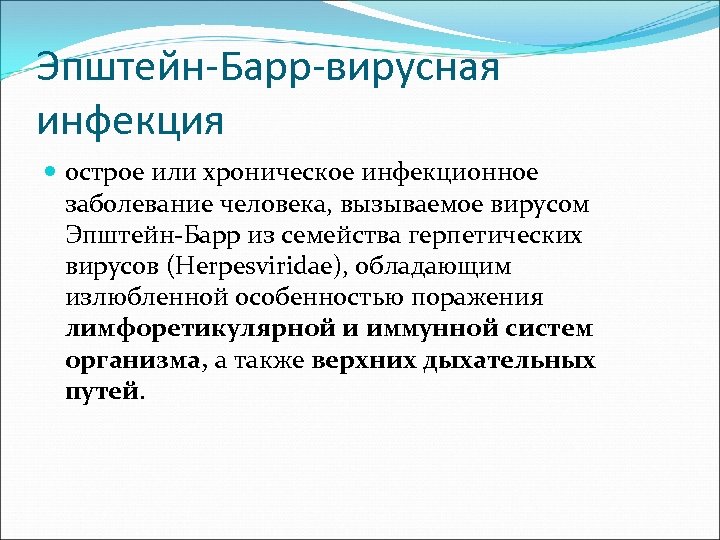 Эпштейн-Барр-вирусная инфекция

острое или хроническое инфекционное заболевание человека, вызываемое вирусом Эпштейн-Барр из семейства герпетических вирусов (Herpesviridae), обладающим излюбленной особенностью поражения лимфоретикулярной и иммунной систем организма, а также верхних дыхательных путей.